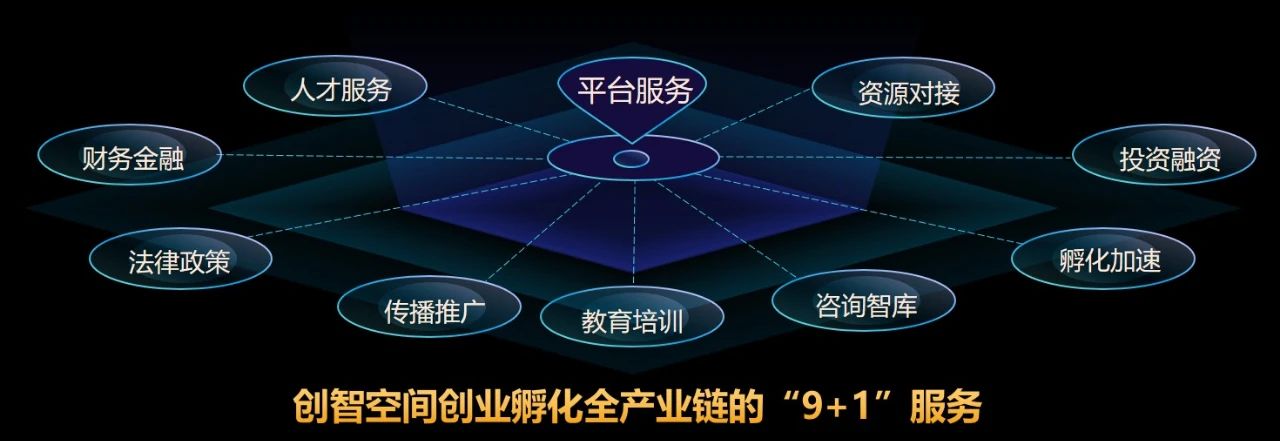 平台服务

人才服务

资源对接

财务金融

投资融资

法律政策

孵化加速

传播推广

教育培训

咨询智库

创智空间创业孵化全产业链的“9+1”服务